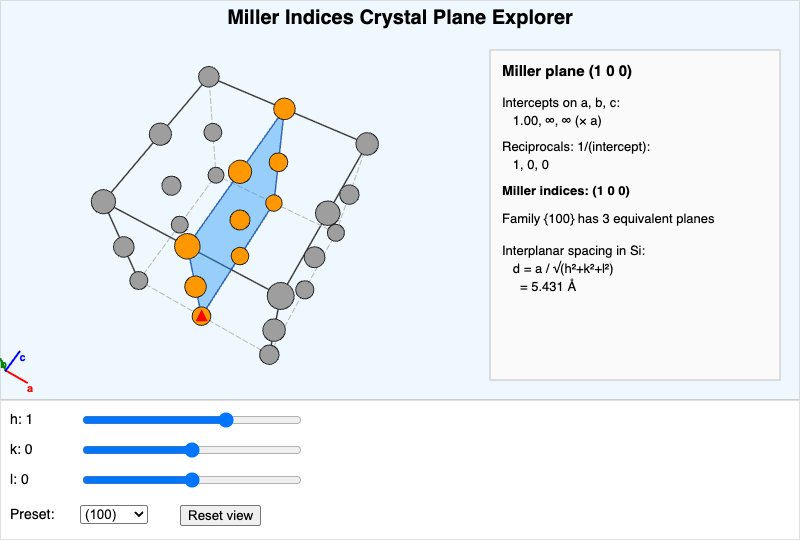 Miller Indices Crystal Plane Explorer

b
c
a

Miller plane (1 0 0)

Intercepts on a, b, c:
1.00, ∞, ∞ (× a)

Reciprocals: 1/(intercept):
1, 0, 0

Miller indices: (1 0 0)

Family {100} has 3 equivalent planes

Interplanar spacing in Si:
d = a / √(h²+k²+l²)
= 5.431 Å

h: 1

k: 0

l: 0

Preset: (100)

Reset view